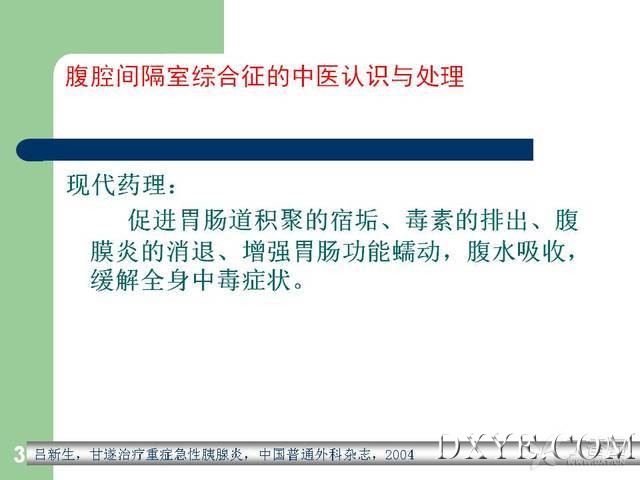 腹腔间隔室综合征的中医认识与处理

现代药理：

促进胃肠道积聚的宿垢、毒素的排出、腹膜炎的消退、增强胃肠功能蠕动，腹水吸收，缓解全身中毒症状。

3 吕新生，甘遂治疗重症急性胰腺炎，中国普通外科杂志，2004

DXYE.COM